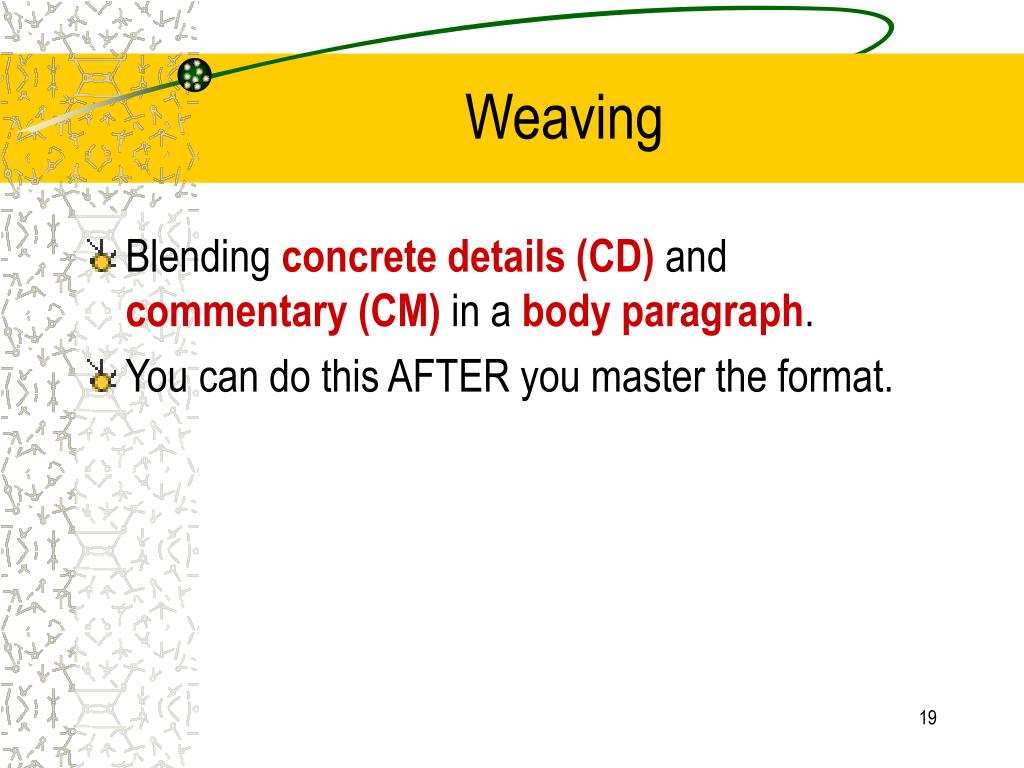 Weaving

Blending concrete details (CD) and commentary (CM) in a body paragraph.

You can do this AFTER you master the format.

19